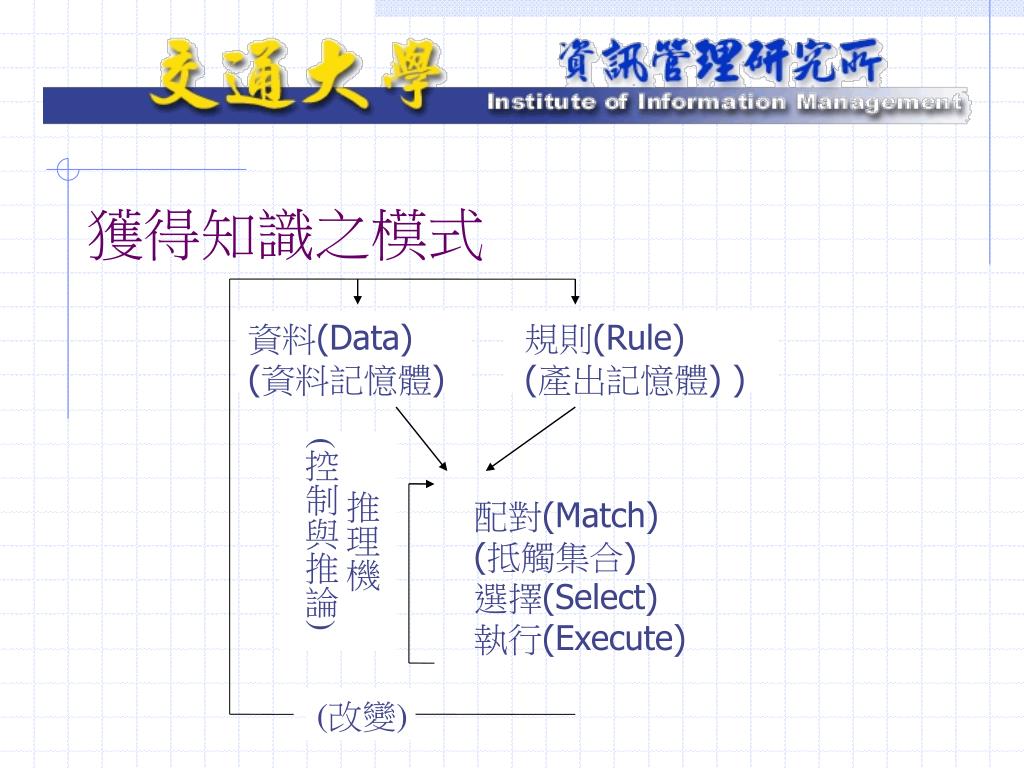 交通大學 資訊管理研究所
Institute of Information Management

獲得知識之模式

資料(Data)
(資料記憶體)

規則(Rule)
(產出記憶體) )

推理機
(控制與推論)

配對(Match)
(抵觸集合)
選擇(Select)
執行(Execute)

(改變)